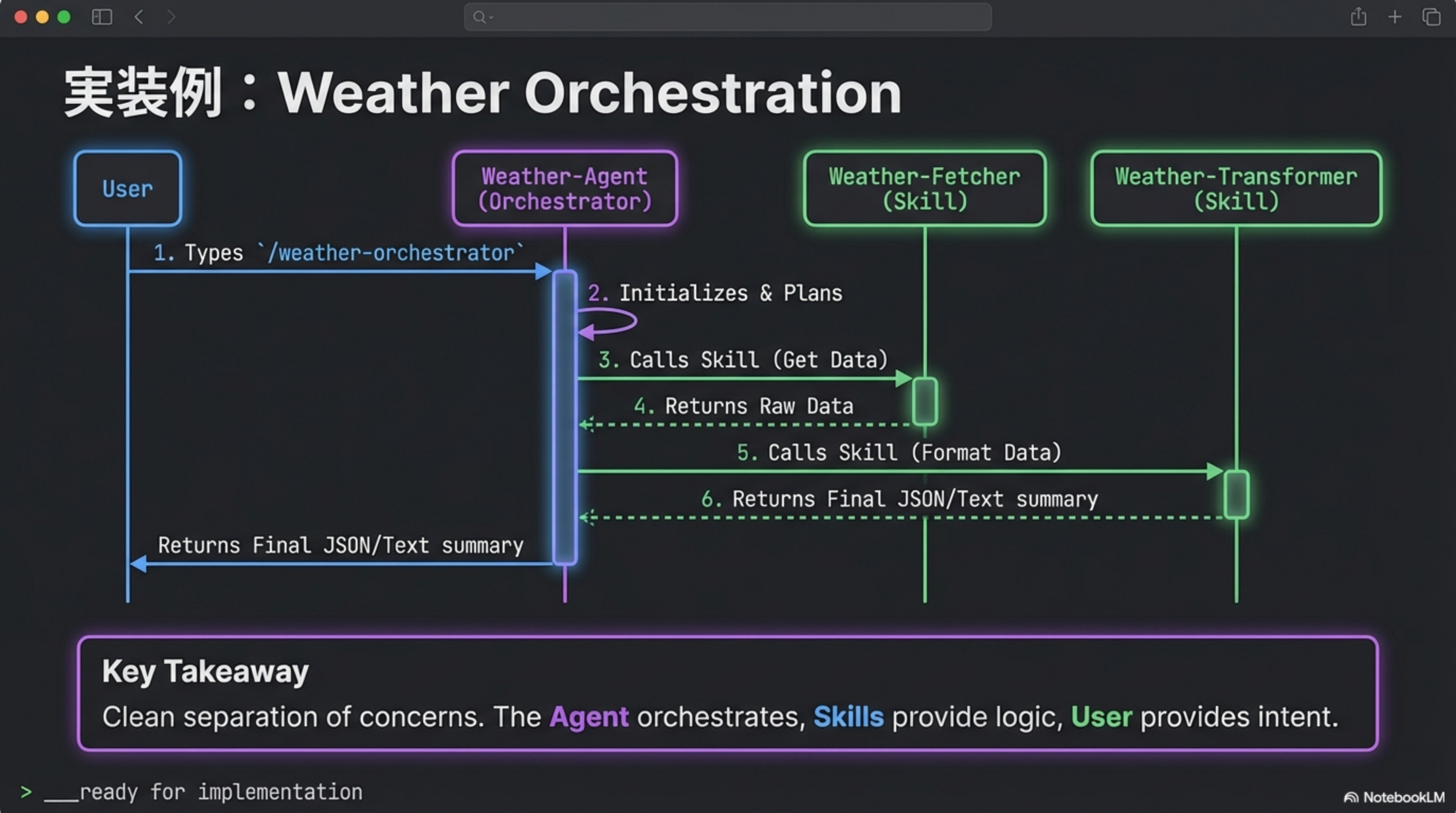 実装例：Weather Orchestration

User

Weather-Agent (Orchestrator)

Weather-Fetcher (Skill)

Weather-Transformer (Skill)

1. Types `/weather-orchestrator`

2. Initializes & Plans

3. Calls Skill (Get Data)

4. Returns Raw Data

5. Calls Skill (Format Data)

6. Returns Final JSON/Text summary

Returns Final JSON/Text summary

Key Takeaway

Clean separation of concerns. The Agent orchestrates, Skills provide logic, User provides intent.

> ___ready for implementation

NotebookLM